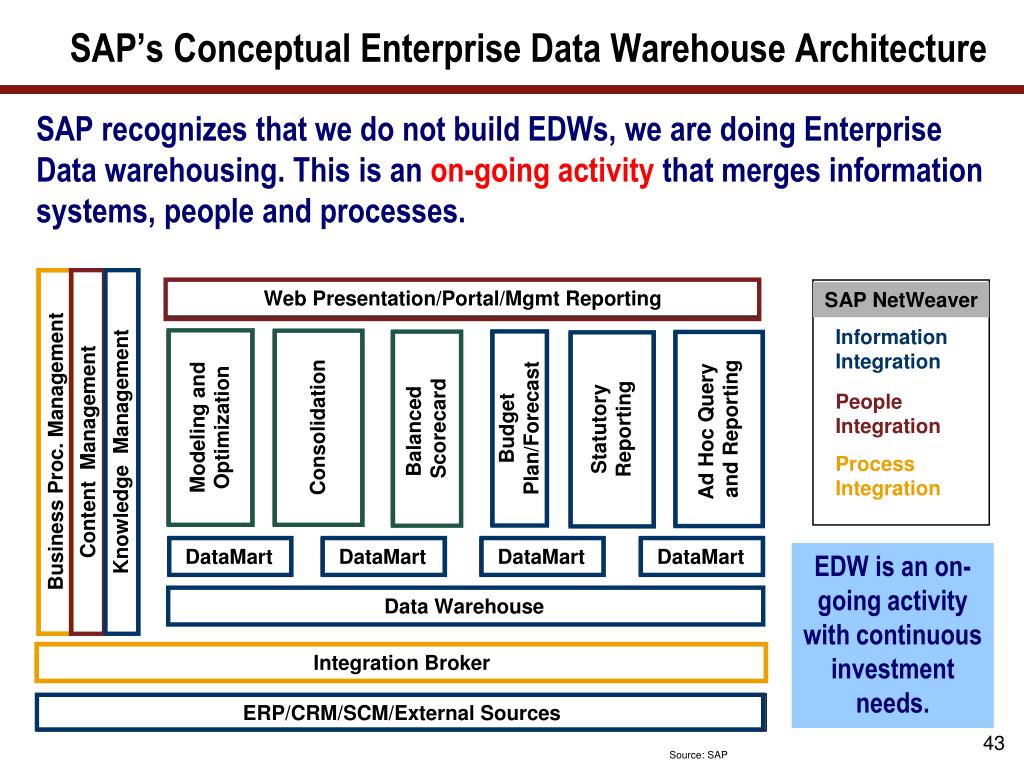 SAP's Conceptual Enterprise Data Warehouse Architecture

SAP recognizes that we do not build EDWs, we are doing Enterprise Data warehousing. This is an on-going activity that merges information systems, people and processes.

Business Proc. Management
Content Management
Knowledge Management

Web Presentation/Portal/Mgmt Reporting

Modeling and Optimization
Consolidation
Balanced Scorecard
Budget Plan/Forecast
Statutory Reporting
Ad Hoc Query and Reporting

DataMart
DataMart
DataMart
DataMart

Data Warehouse

Integration Broker

ERP/CRM/SCM/External Sources

SAP NetWeaver
Information Integration
People Integration
Process Integration

EDW is an on-going activity with continuous investment needs.

Source: SAP

43